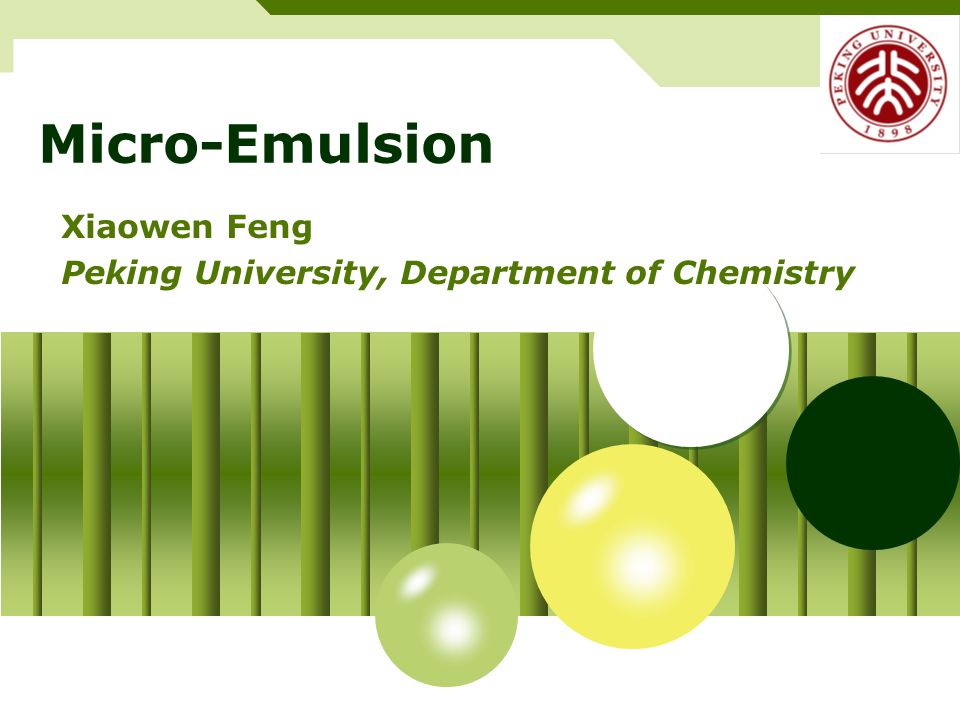 PEKING UNIVERSITY
1898

Micro-Emulsion

Xiaowen Feng

Peking University, Department of Chemistry